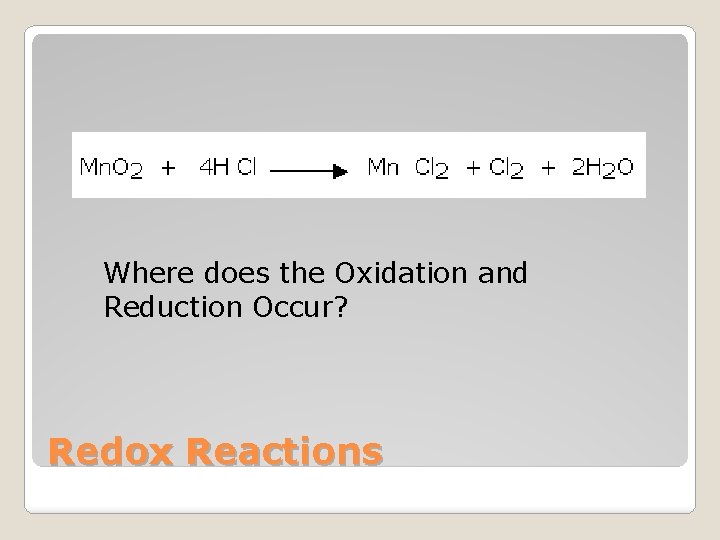 $MnO_2 + 4HCl \longrightarrow MnCl_2 + Cl_2 + 2H_2O$

Where does the Oxidation and Reduction Occur?

Redox Reactions